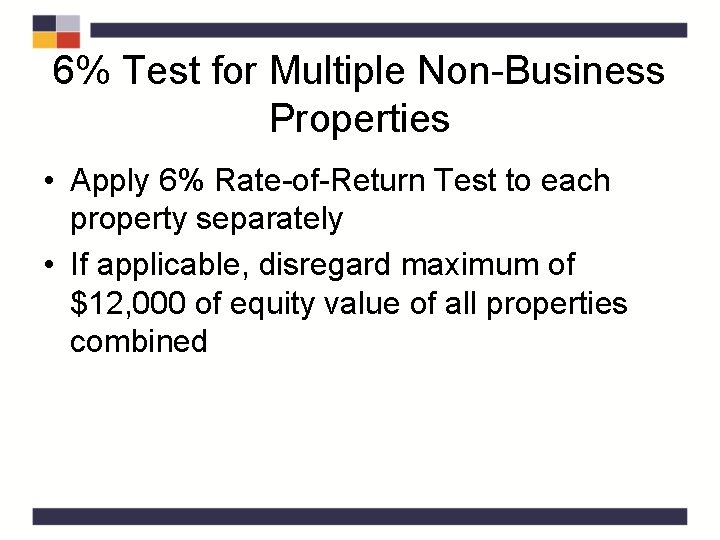 6% Test for Multiple Non-Business Properties

• Apply 6% Rate-of-Return Test to each property separately
• If applicable, disregard maximum of \$12,000 of equity value of all properties combined